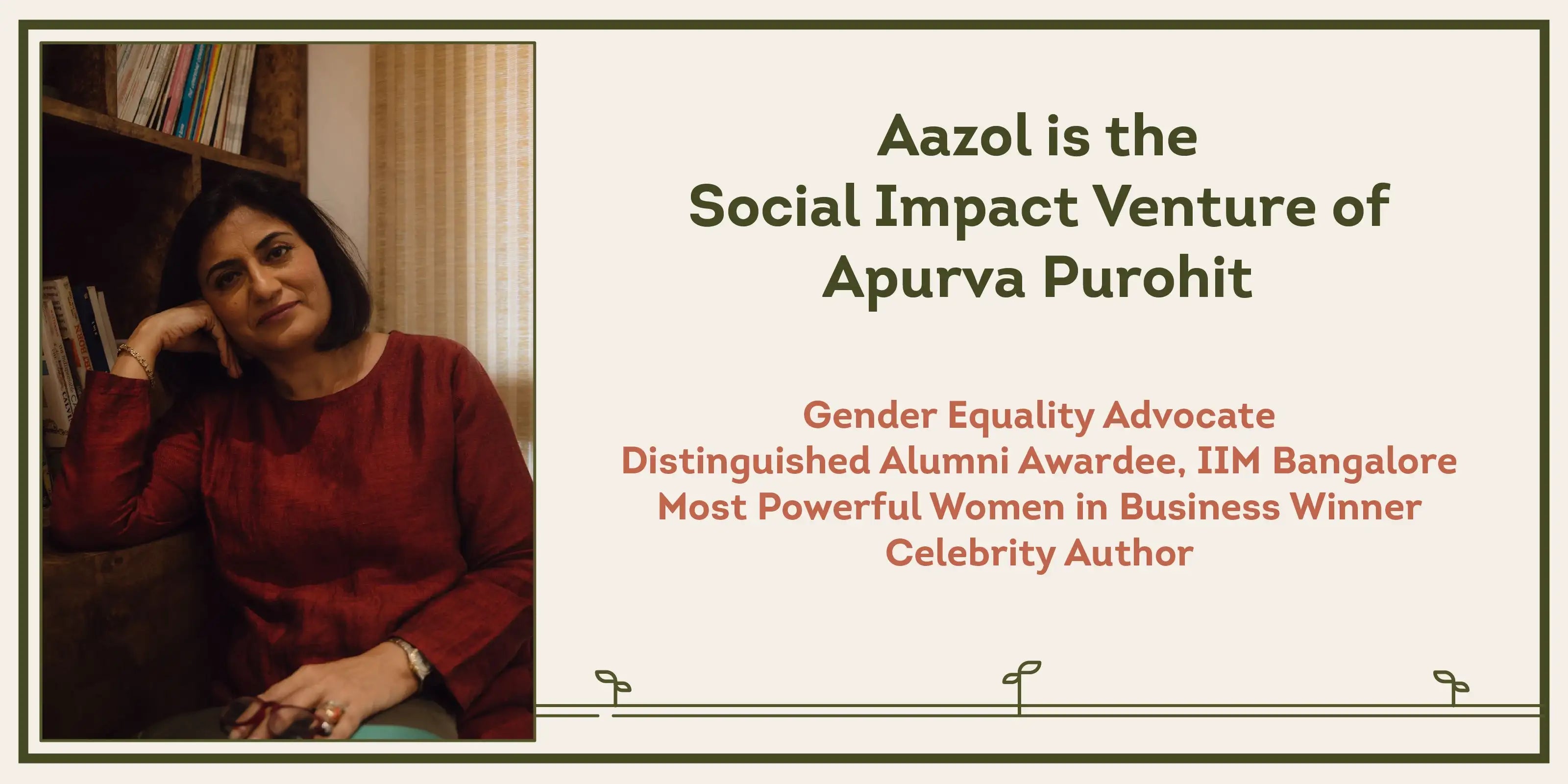 Aazol is the
Social Impact Venture of
Apurva Purohit

Gender Equality Advocate
Distinguished Alumni Awardee, IIM Bangalore
Most Powerful Women in Business Winner
Celebrity Author